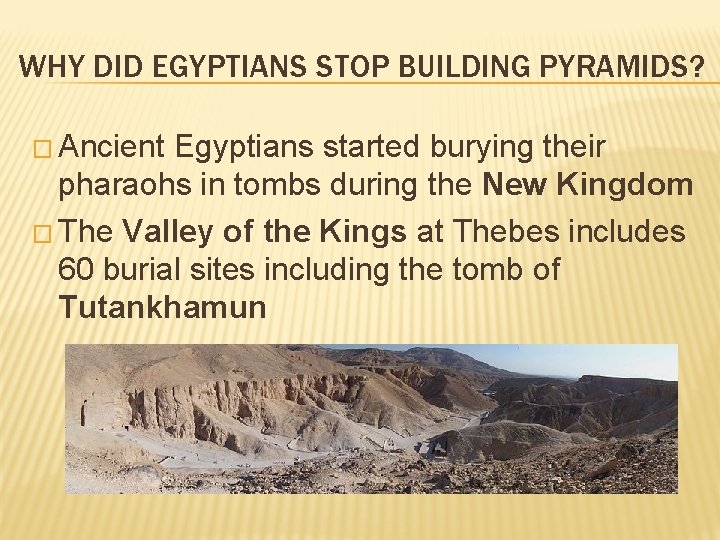 WHY DID EGYPTIANS STOP BUILDING PYRAMIDS?

□ Ancient Egyptians started burying their pharaohs in tombs during the New Kingdom

□ The Valley of the Kings at Thebes includes 60 burial sites including the tomb of Tutankhamun